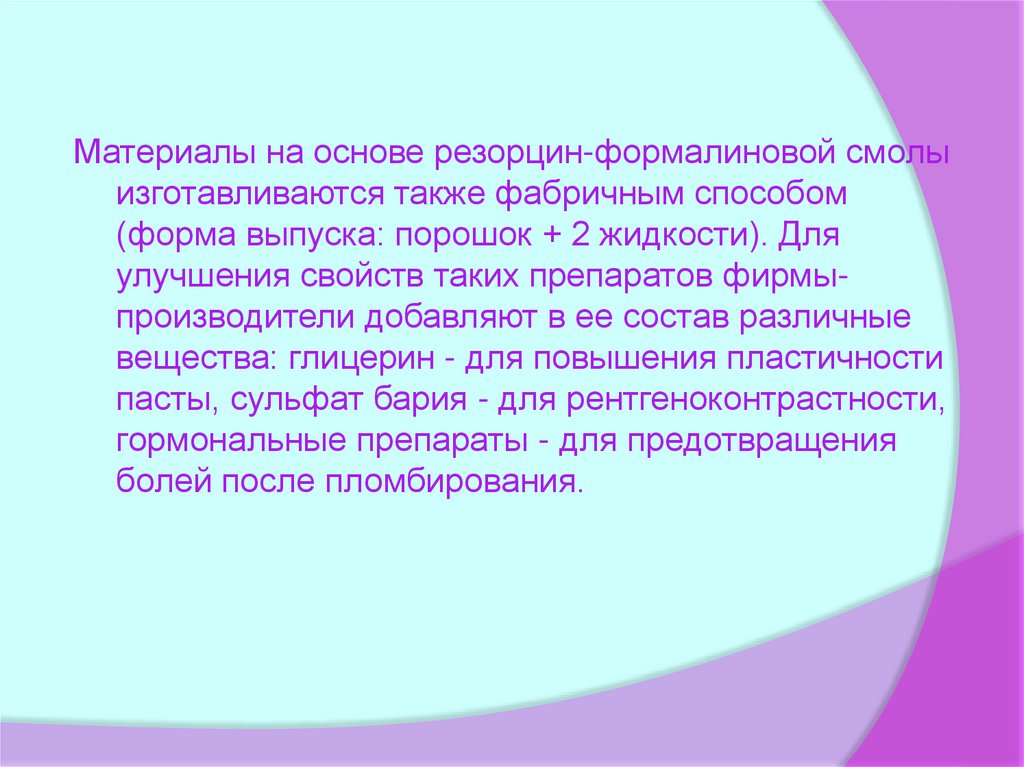 Материалы на основе резорцин-формалиновой смолы изготавливаются также фабричным способом (форма выпуска: порошок + 2 жидкости). Для улучшения свойств таких препаратов фирмы-производители добавляют в ее состав различные вещества: глицерин - для повышения пластичности пасты, сульфат бария - для рентгеноконтрастности, гормональные препараты - для предотвращения болей после пломбирования.